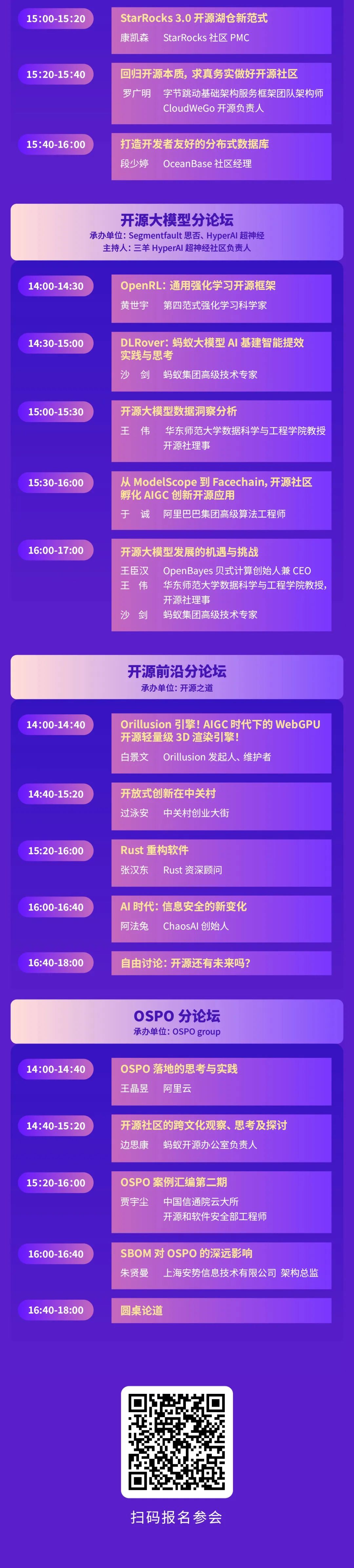 15:00-15:20
StarRocks 3.0 开源湖仓新范式
康凯森 StarRocks 社区 PMC

15:20-15:40
回归开源本质，求真务实做好开源社区
罗广明 字节跳动基础架构服务框架团队架构师 CloudWeGo 开源负责人

15:40-16:00
打造开发者友好的分布式数据库
段少婷 OceanBase 社区经理

开源大模型分论坛
承办单位：Segmentfault 思否、HyperAI 超神经
主持人：三羊 HyperAI 超神经社区负责人

14:00-14:30
OpenRL：通用强化学习开源框架
黄世宇 第四范式强化学习科学家

14:30-15:00
DLRover：蚂蚁大模型 AI 基建智能提效实践与思考
沙 剑 蚂蚁集团高级技术专家

15:00-15:30
开源大模型数据洞察分析
王 伟 华东师范大学数据科学与工程学院教授 开源社理事

15:30-16:00
从 ModelScope 到 Facechain，开源社区孵化 AIGC 创新开源应用
于 诚 阿里巴巴集团高级算法工程师

16:00-17:00
开源大模型发展的机遇与挑战
王臣汉 OpenBayes 贝式计算创始人兼 CEO
王 伟 华东师范大学数据科学与工程学院教授，开源社理事
沙 剑 蚂蚁集团高级技术专家

开源前沿分论坛
承办单位：开源之道

14:00-14:40
Orillusion 引擎！AIGC 时代下的 WebGPU 开源轻量级 3D 渲染引擎！
白景文 Orillusion 发起人、维护者

14:40-15:20
开放式创新在中关村
过泳安 中关村创业大街

15:20-16:00
Rust 重构软件
张汉东 Rust 资深顾问

16:00-16:40
AI 时代：信息安全的新变化
阿法兔 ChaosAI 创始人

16:40-18:00
自由讨论：开源还有未来吗？

OSPO 分论坛
承办单位：OSPO group

14:00-14:40
OSPO 落地的思考与实践
王晶昱 阿里云

14:40-15:20
开源社区的跨文化观察、思考及探讨
边思康 蚂蚁开源办公室负责人

15:20-16:00
OSPO 案例汇编第二期
贾宇尘 中国信通院云大所 开源和软件安全部工程师

16:00-16:40
SBOM 对 OSPO 的深远影响
朱贤曼 上海安势信息技术有限公司 架构总监

16:40-18:00
圆桌论道

扫码报名参会